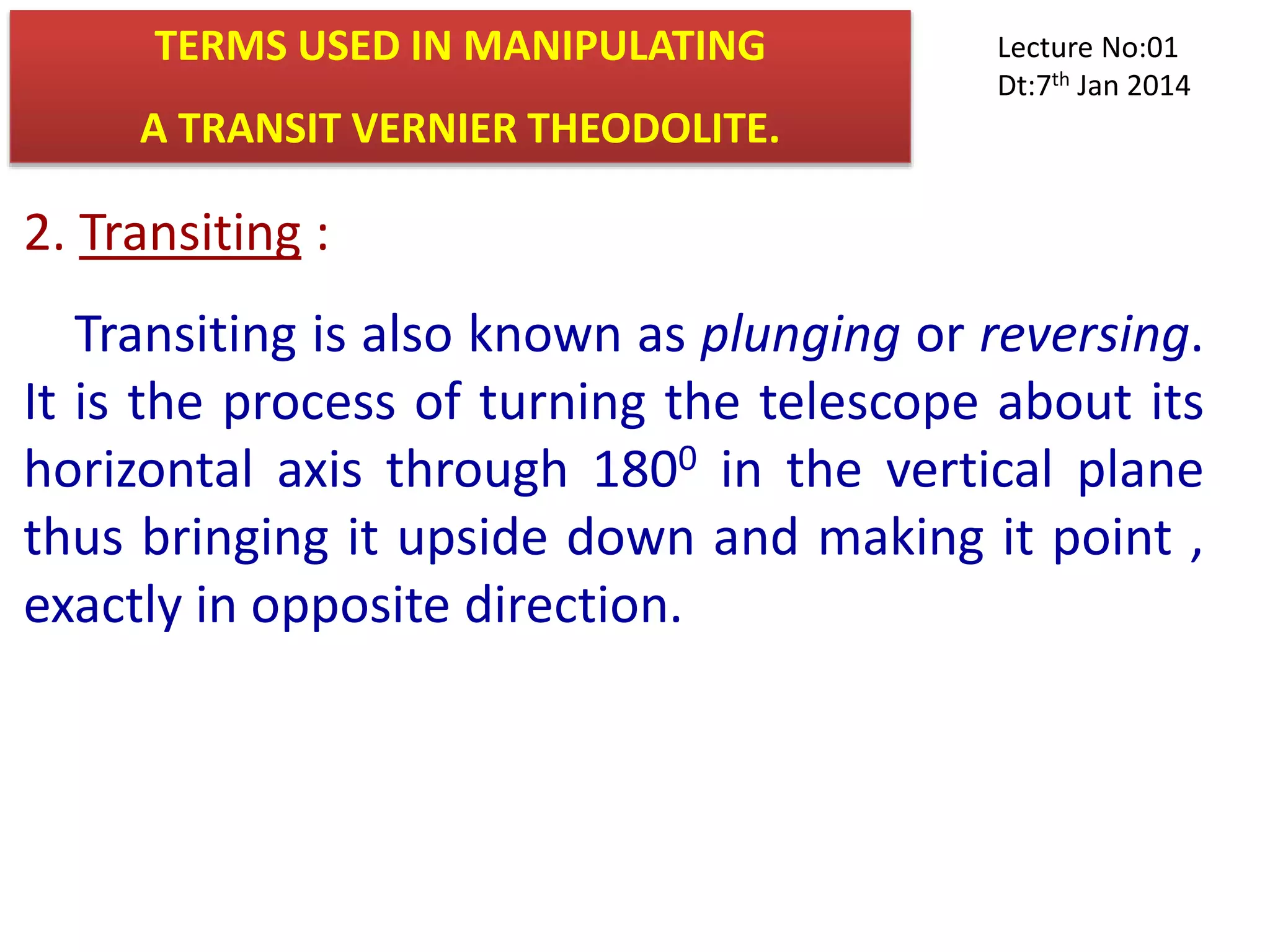 TERMS USED IN MANIPULATING

A TRANSIT VERNIER THEODOLITE.

Lecture No:01
Dt:7$^{th}$ Jan 2014

2. Transiting :

Transiting is also known as plunging or reversing. It is the process of turning the telescope about its horizontal axis through $180^0$ in the vertical plane thus bringing it upside down and making it point , exactly in opposite direction.